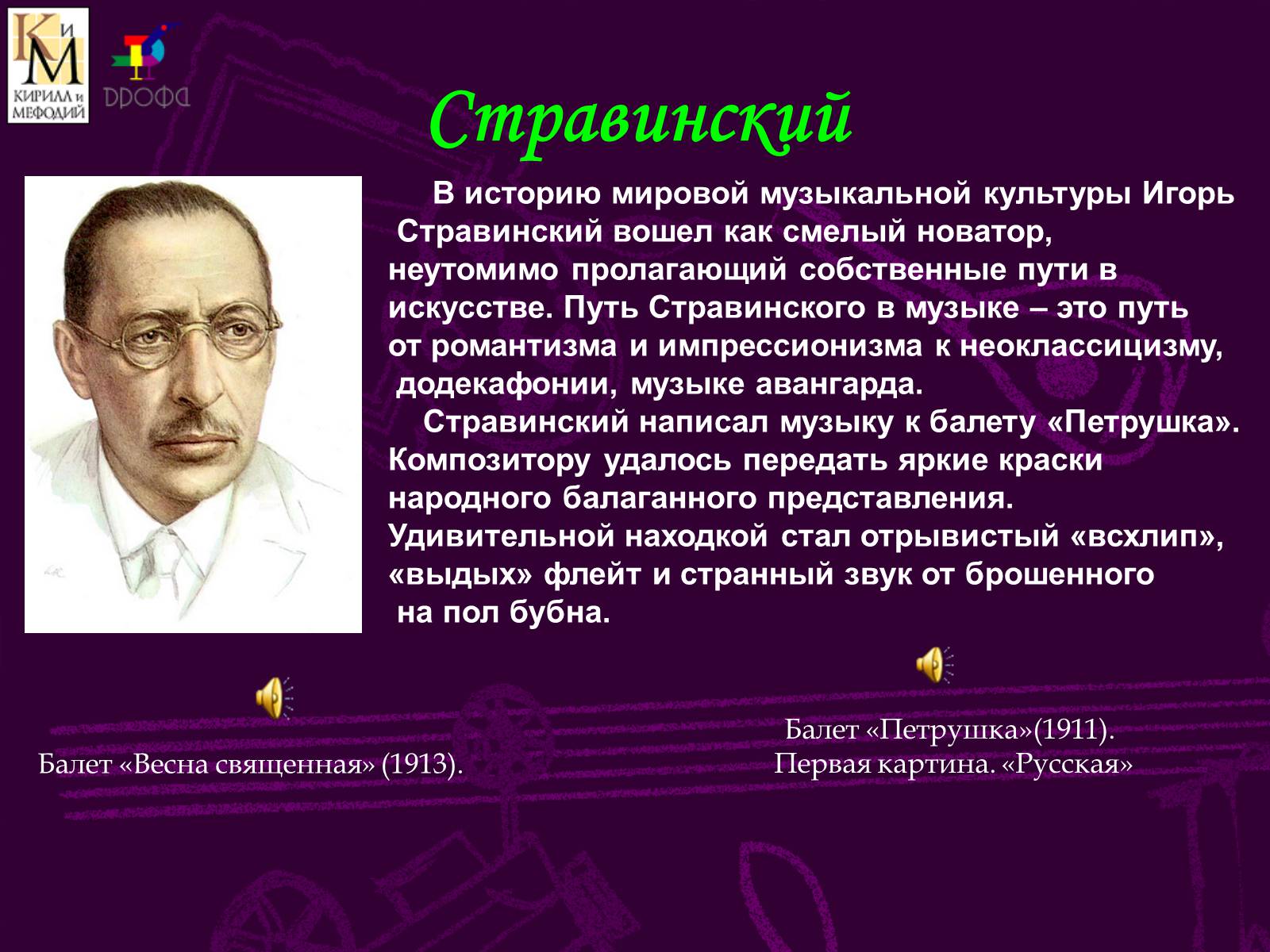 КиМ
КИРИЛЛ и МЕФОДИЙ
ДРОФА

Стравинский

В историю мировой музыкальной культуры Игорь Стравинский вошел как смелый новатор, неутомимо пролагающий собственные пути в искусстве. Путь Стравинского в музыке – это путь от романтизма и импрессионизма к неоклассицизму, додекафонии, музыке авангарда.

Стравинский написал музыку к балету «Петрушка». Композитору удалось передать яркие краски народного балаганного представления. Удивительной находкой стал отрывистый «всхлип», «выдых» флейт и странный звук от брошенного на пол бубна.

Балет «Весна священная» (1913).

Балет «Петрушка»(1911).
Первая картина. «Русская»